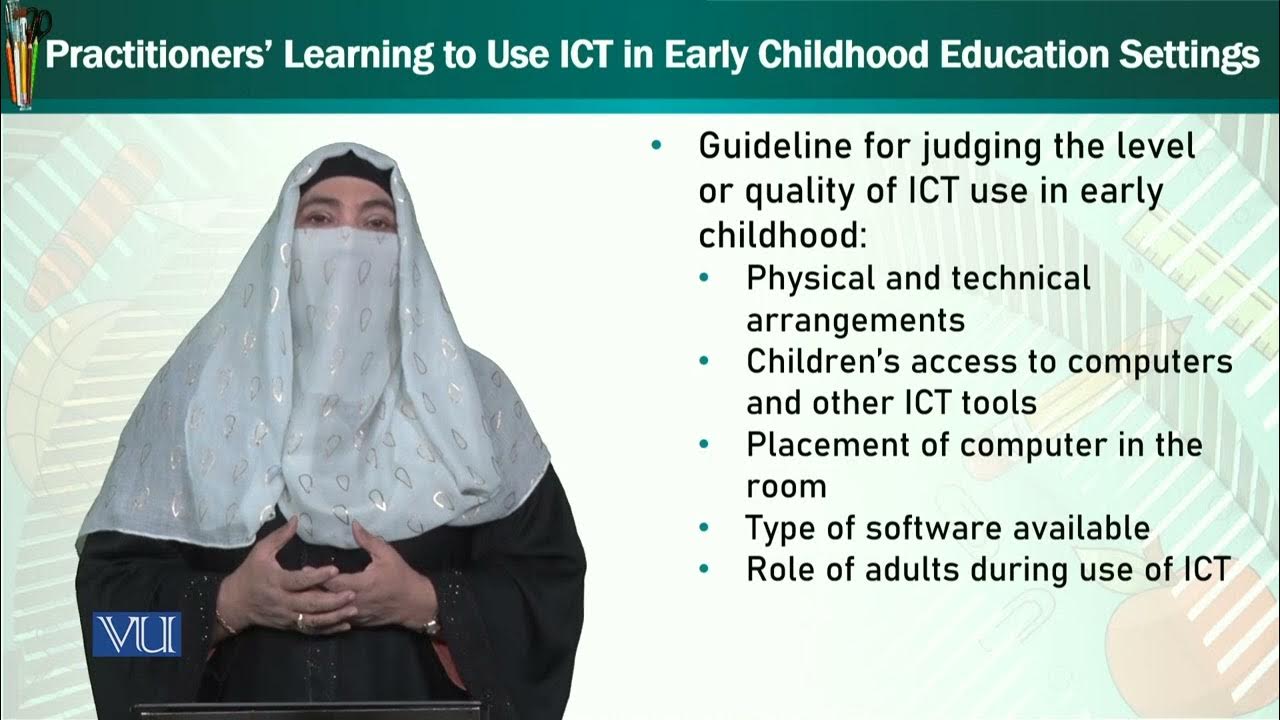 Practitioners' Learning to Use ICT in Early Childhood Education Settings

• Guideline for judging the level or quality of ICT use in early childhood:
  • Physical and technical arrangements
  • Children's access to computers and other ICT tools
  • Placement of computer in the room
  • Type of software available
  • Role of adults during use of ICT

VU